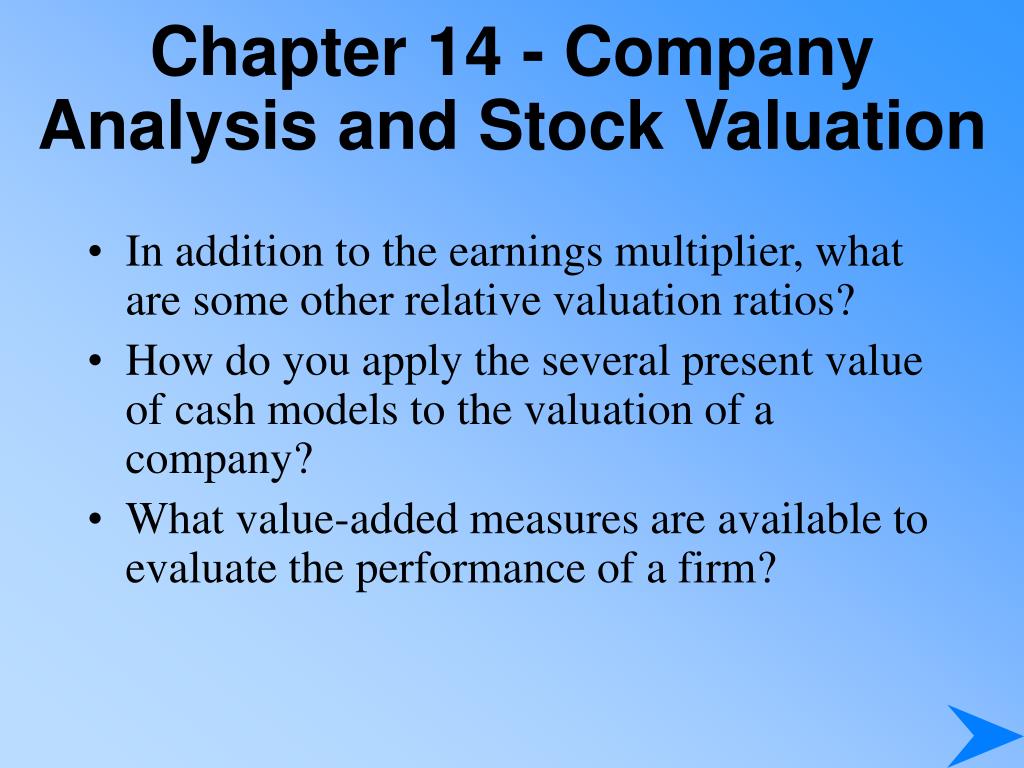 Chapter 14 - Company Analysis and Stock Valuation

• In addition to the earnings multiplier, what are some other relative valuation ratios?
• How do you apply the several present value of cash models to the valuation of a company?
• What value-added measures are available to evaluate the performance of a firm?